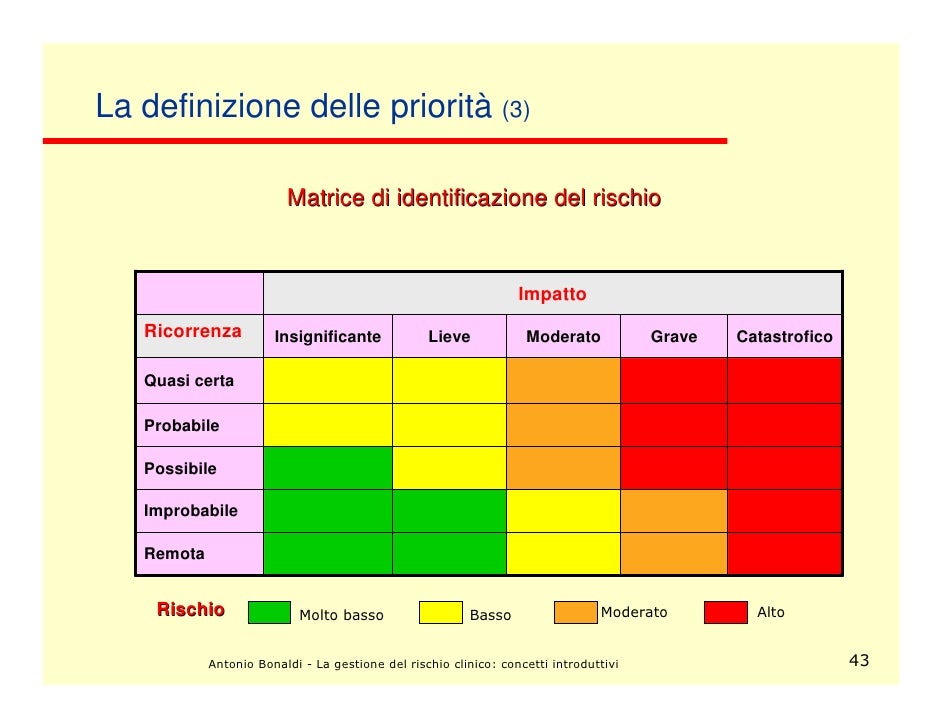 La definizione delle priorità (3)

Matrice di identificazione del rischio

| | Impatto | | | | |
|---|---|---|---|---|---|
| Ricorrenza | Insignificante | Lieve | Moderato | Grave | Catastrofico |
| Quasi certa | | | | | |
| Probabile | | | | | |
| Possibile | | | | | |
| Improbabile | | | | | |
| Remota | | | | | |

Rischio Molto basso Basso Moderato Alto

Antonio Bonaldi - La gestione del rischio clinico: concetti introduttivi

43